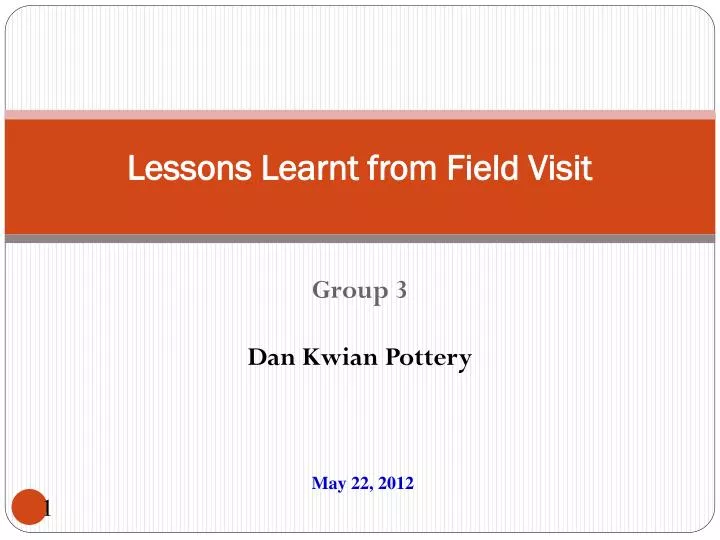 Lessons Learnt from Field Visit

Group 3

Dan Kwian Pottery

May 22, 2012

1